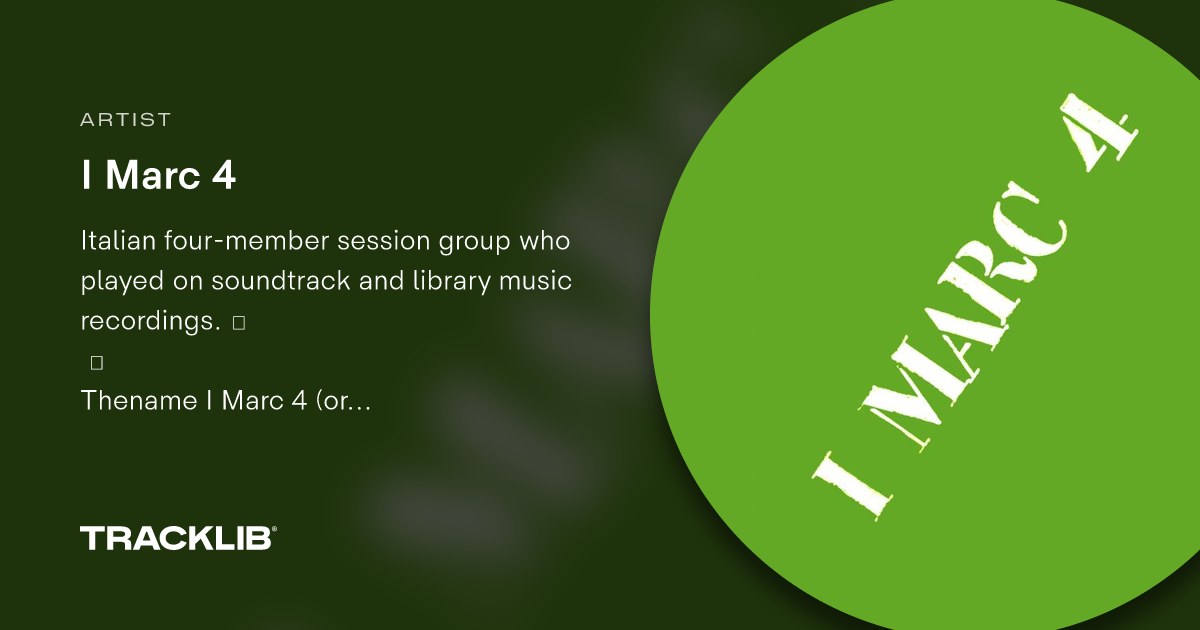 ARTIST

I Marc 4

Italian four-member session group who played on soundtrack and library music recordings. 

Thename I Marc 4 (or...

TRACKLIB®

I MARC 4